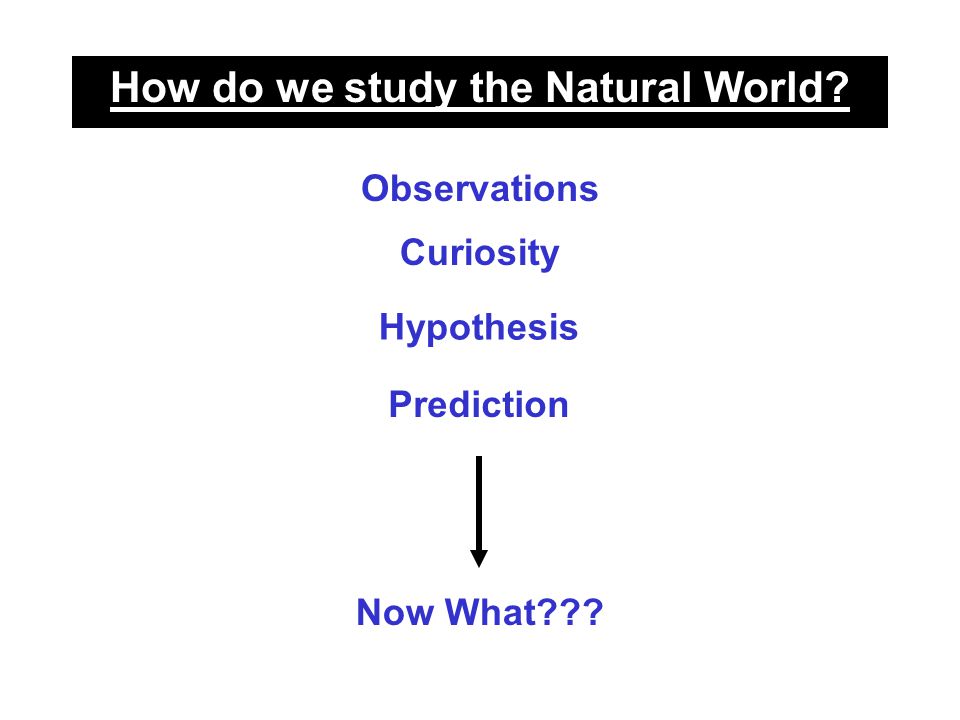 How do we study the Natural World?

Observations

Curiosity

Hypothesis

Prediction

Now What???